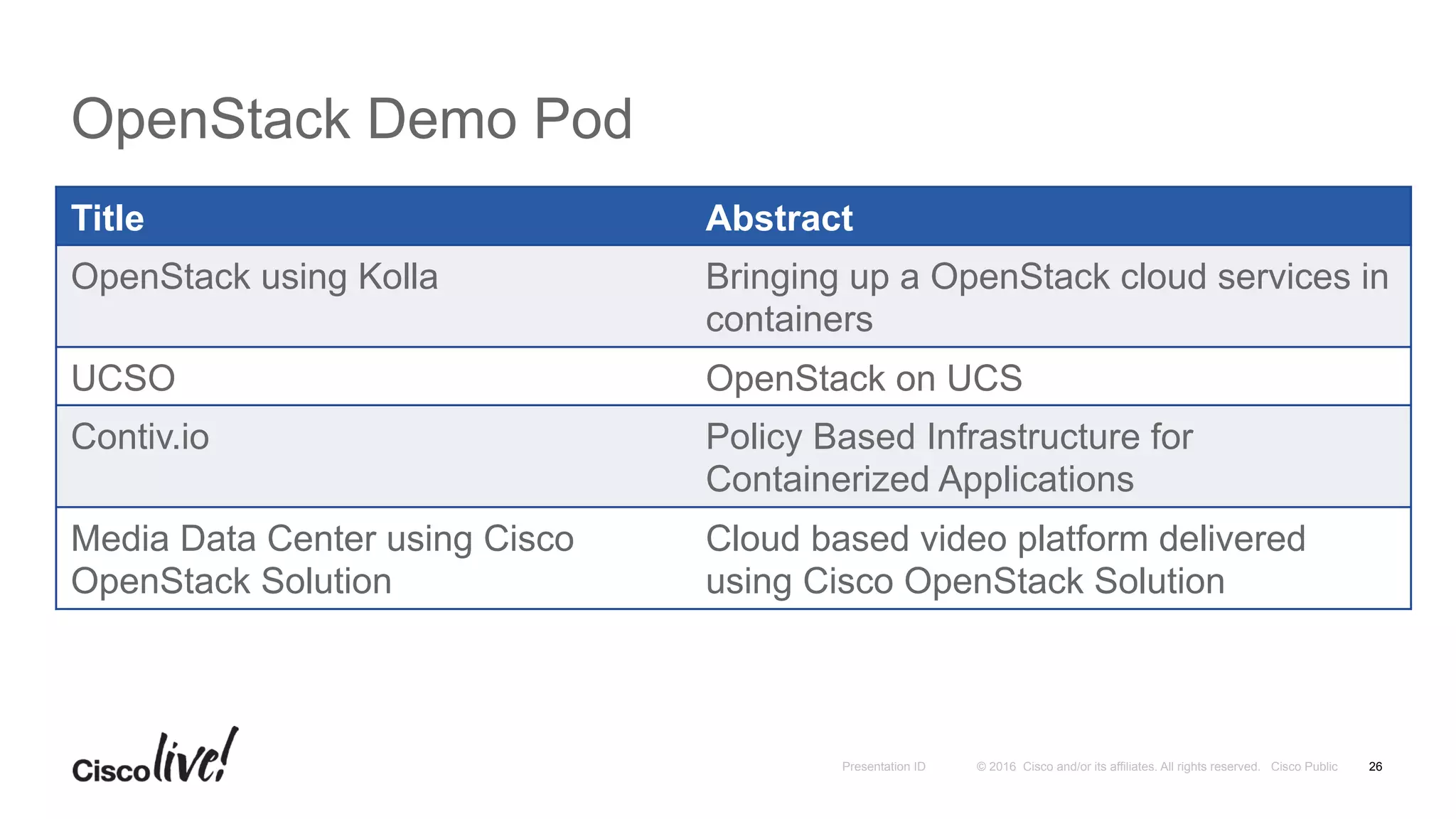 OpenStack Demo Pod

| Title | Abstract |
|---|---|
| OpenStack using Kolla | Bringing up a OpenStack cloud services in containers |
| UCSO | OpenStack on UCS |
| Contiv.io | Policy Based Infrastructure for Containerized Applications |
| Media Data Center using Cisco OpenStack Solution | Cloud based video platform delivered using Cisco OpenStack Solution |

Cisco live!

Presentation ID © 2016 Cisco and/or its affiliates. All rights reserved. Cisco Public 26